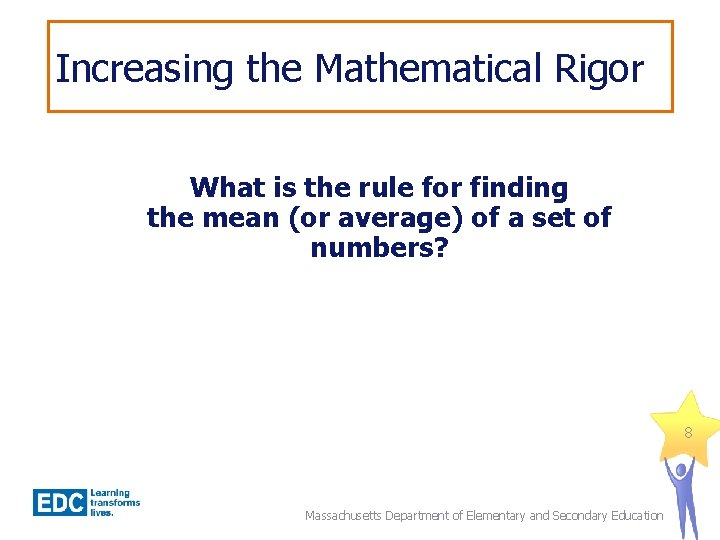 Increasing the Mathematical Rigor

What is the rule for finding the mean (or average) of a set of numbers?

8

EDC Learning transforms lives.

Massachusetts Department of Elementary and Secondary Education